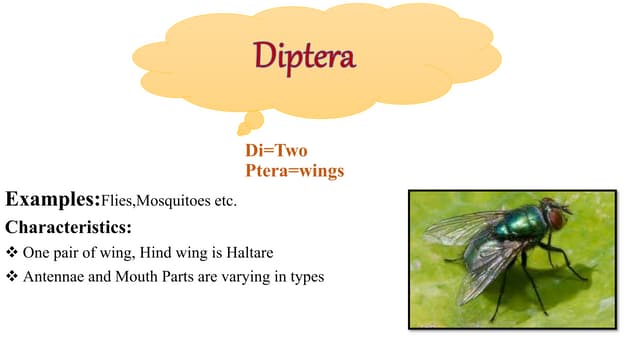 Diptera

Di=Two
Ptera=wings

Examples:Flies,Mosquitoes etc.

Characteristics:

❖ One pair of wing, Hind wing is Haltare
❖ Antennae and Mouth Parts are varying in types